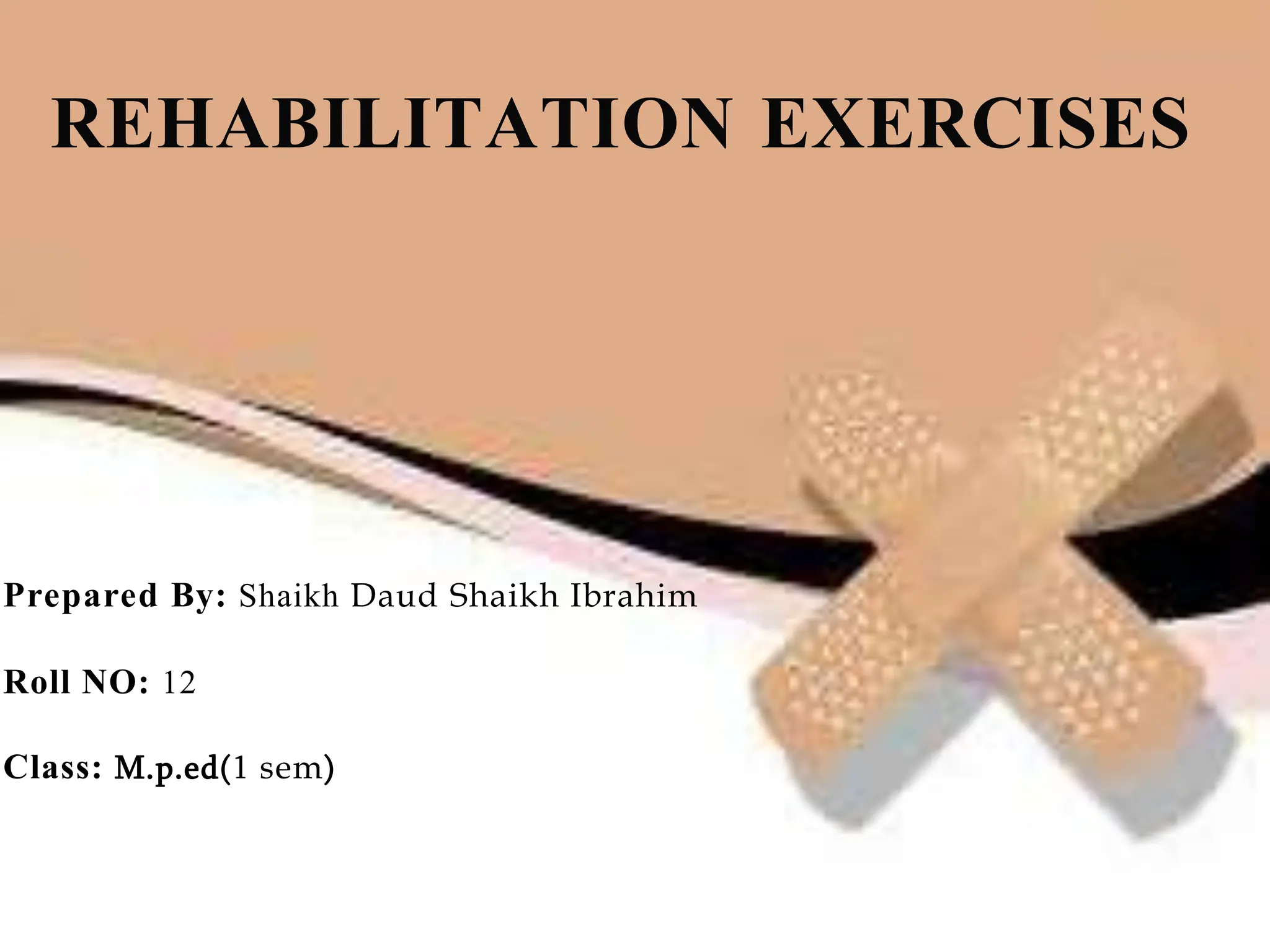 REHABILITATION EXERCISES

Prepared By: Shaikh Daud Shaikh Ibrahim

Roll NO: 12

Class: M.p.ed(1 sem)